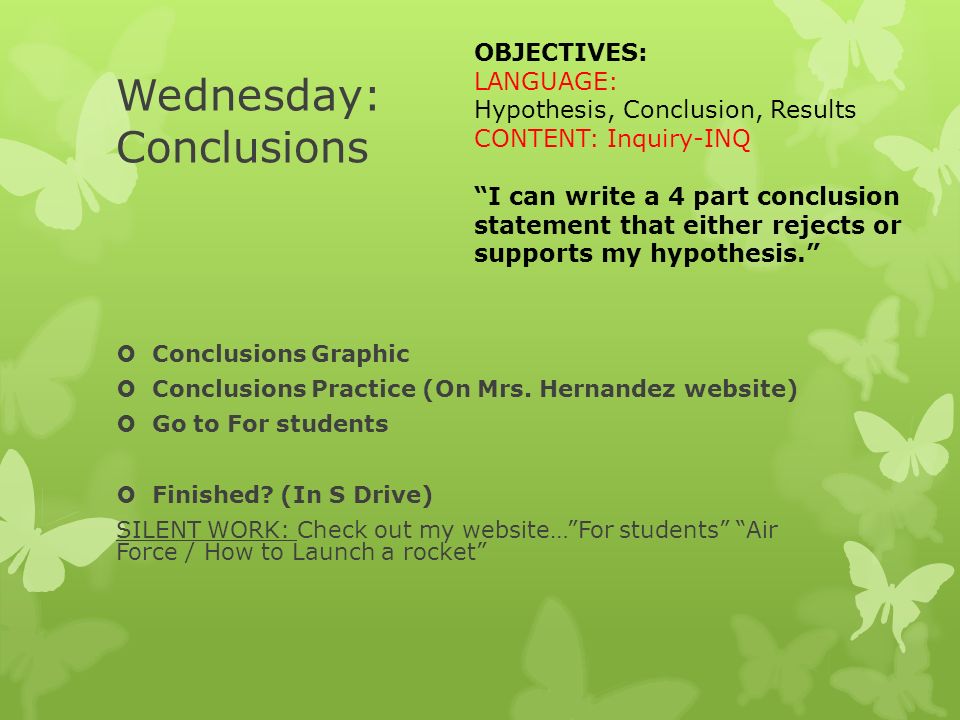 Wednesday: Conclusions

OBJECTIVES:
LANGUAGE:
Hypothesis, Conclusion, Results
CONTENT: Inquiry-INQ

“I can write a 4 part conclusion statement that either rejects or supports my hypothesis.”

Conclusions Graphic
Conclusions Practice (On Mrs. Hernandez website)
Go to For students

Finished? (In S Drive)
SILENT WORK: Check out my website…”For students” “Air Force / How to Launch a rocket”